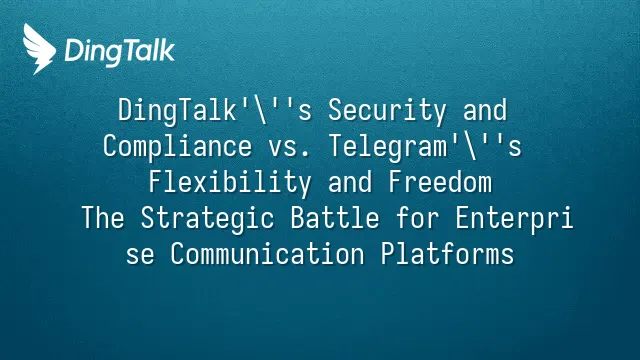 DingTalk

DingTalk'\''s Security and Compliance vs. Telegram'\''s Flexibility and Freedom The Strategic Battle for Enterpri se Communication Platforms